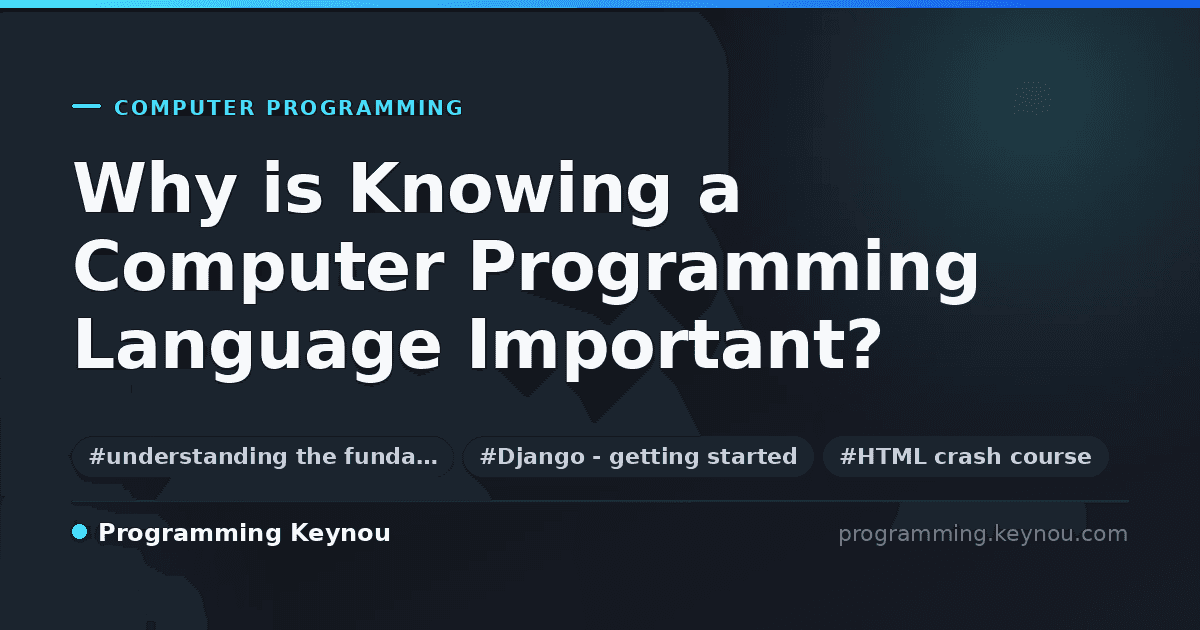 COMPUTER PROGRAMMING

Why is Knowing a Computer Programming Language Important?

#understanding the funda…

#Django - getting started

#HTML crash course

Programming Keynou

programming.keynou.com